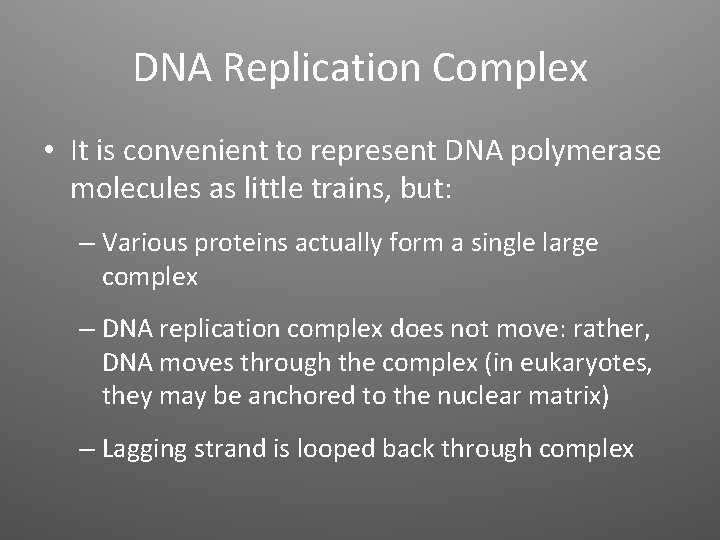 DNA Replication Complex

• It is convenient to represent DNA polymerase molecules as little trains, but:

– Various proteins actually form a single large complex

– DNA replication complex does not move: rather, DNA moves through the complex (in eukaryotes, they may be anchored to the nuclear matrix)

– Lagging strand is looped back through complex